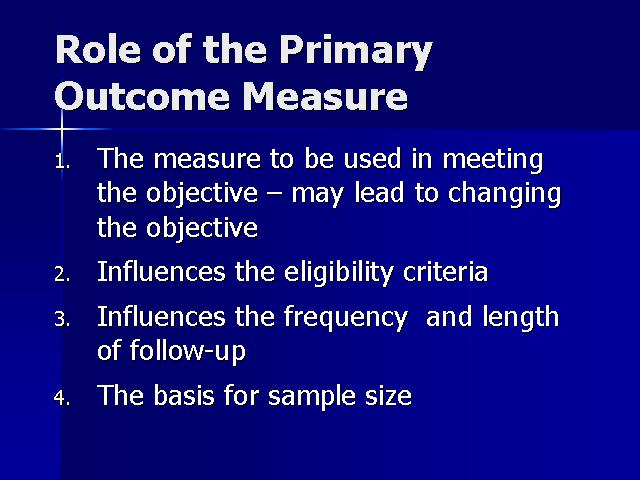 Role of the Primary Outcome Measure

1. The measure to be used in meeting the objective – may lead to changing the objective
2. Influences the eligibility criteria
3. Influences the frequency and length of follow-up
4. The basis for sample size